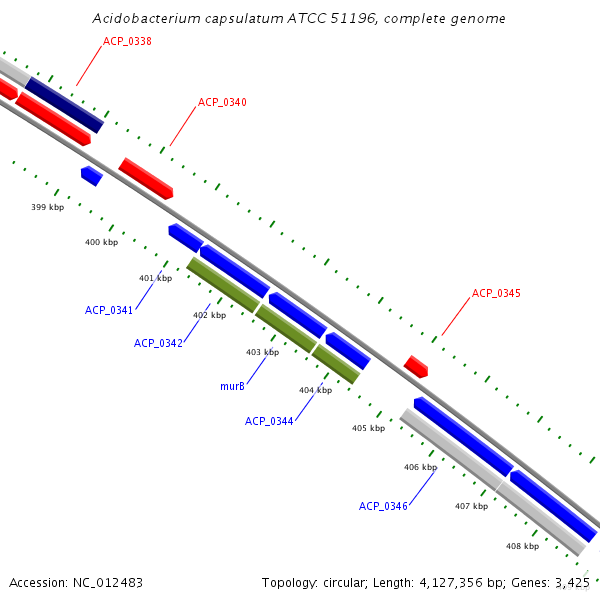 Acidobacterium capsulatum ATCC 51196, complete genome

ACP_0338

ACP_0340

399 kbp

400 kbp

401 kbp

ACP_0341

402 kbp

ACP_0342

403 kbp

murB

404 kbp

ACP_0344

ACP_0345

405 kbp

406 kbp

ACP_0346

407 kbp

408 kbp

Accession: NC_012483

Topology: circular; Length: 4,127,356 bp; Genes: 3,425